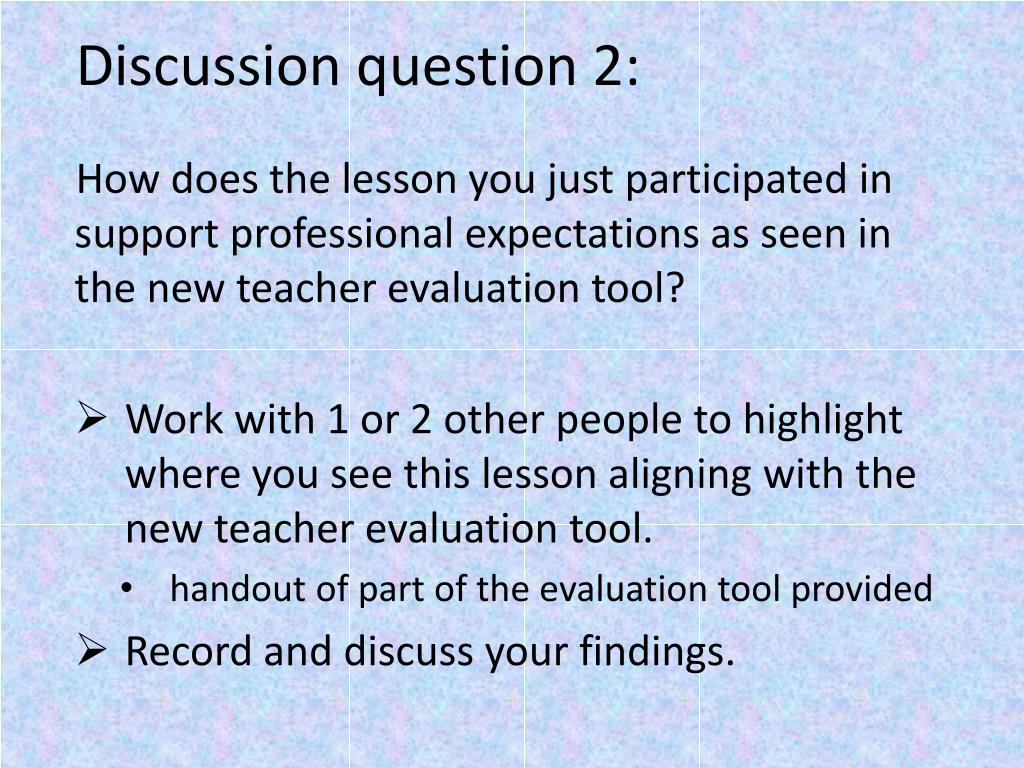 Discussion question 2:

How does the lesson you just participated in support professional expectations as seen in the new teacher evaluation tool?

➢ Work with 1 or 2 other people to highlight where you see this lesson aligning with the new teacher evaluation tool.
• handout of part of the evaluation tool provided
➢ Record and discuss your findings.